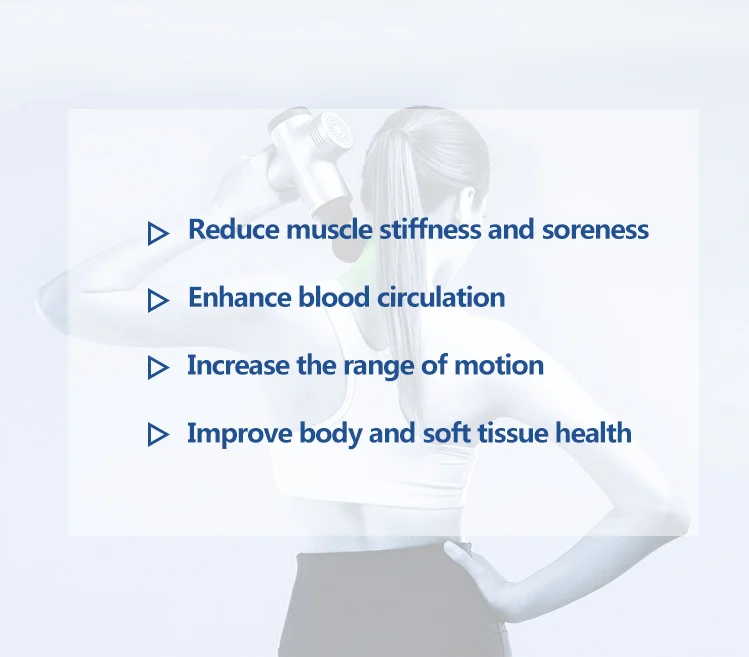 ▷ Reduce muscle stiffness and soreness

▷ Enhance blood circulation

▷ Increase the range of motion

▷ Improve body and soft tissue health